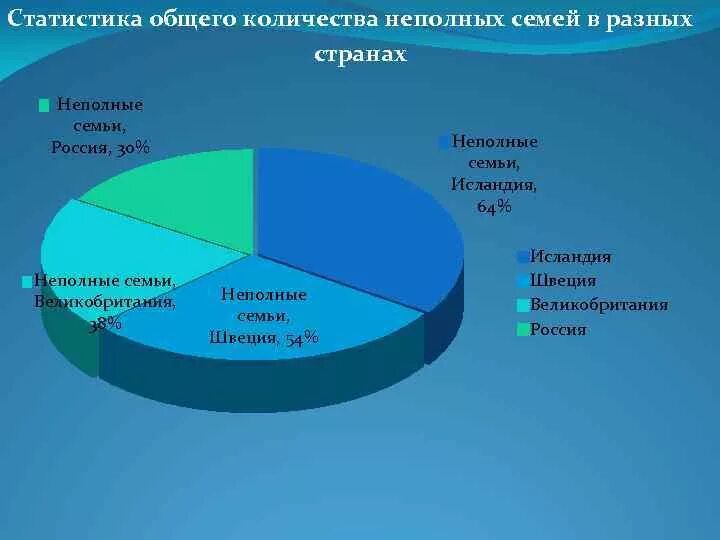 Статистика общего количества неполных семей в разных странах

Неполные семьи, Россия, 30%

Неполные семьи, Исландия, 64%

Неполные семьи, Великобритания, 38%

Неполные семьи, Швеция, 54%

Исландия
Швеция
Великобритания
Россия